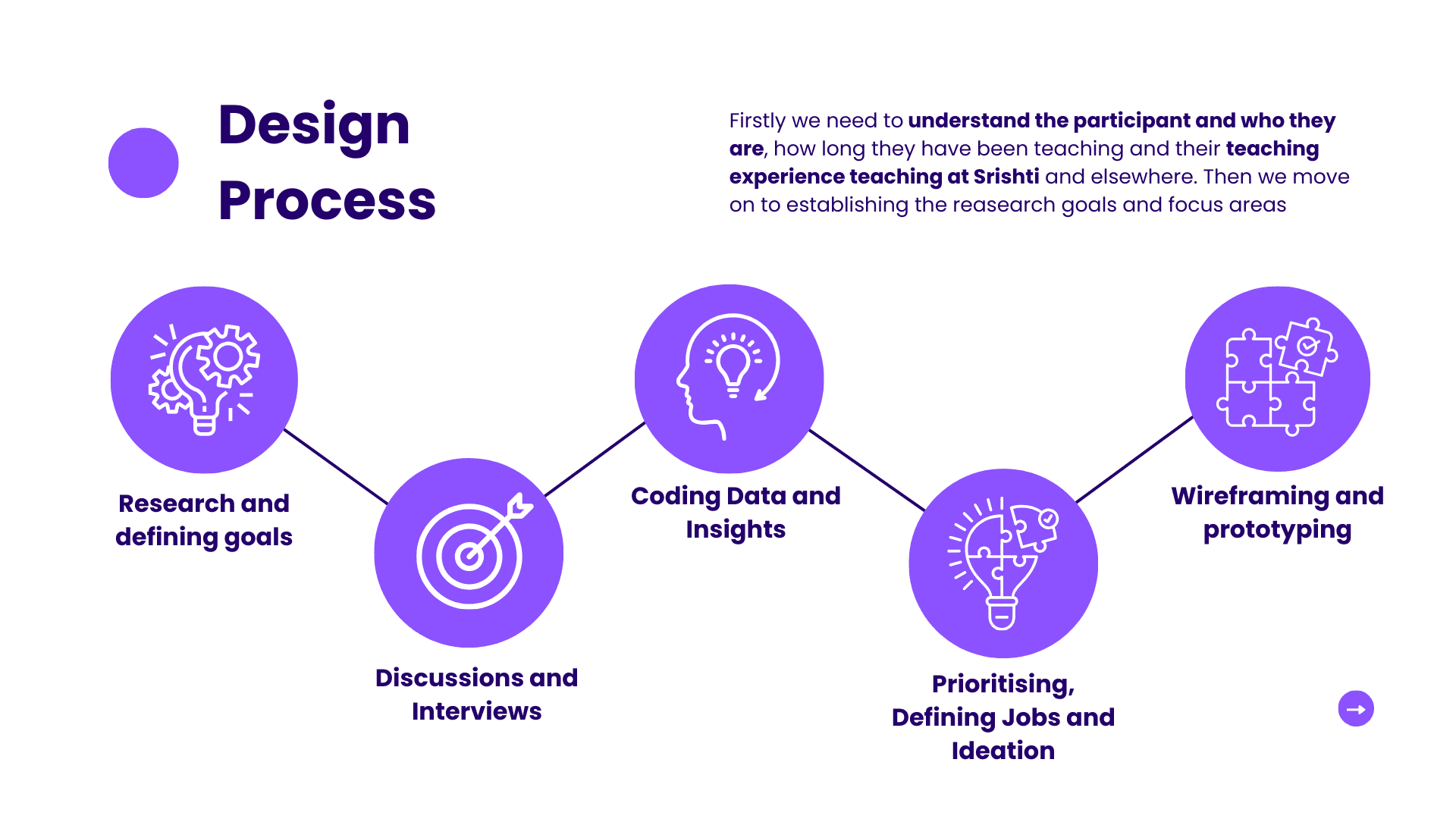 Design Process

Firstly we need to understand the participant and who they are, how long they have been teaching and their teaching experience teaching at Srishti and elsewhere. Then we move on to establishing the reasearch goals and focus areas

Research and defining goals

Discussions and Interviews

Coding Data and Insights

Prioritising, Defining Jobs and Ideation

Wireframing and prototyping